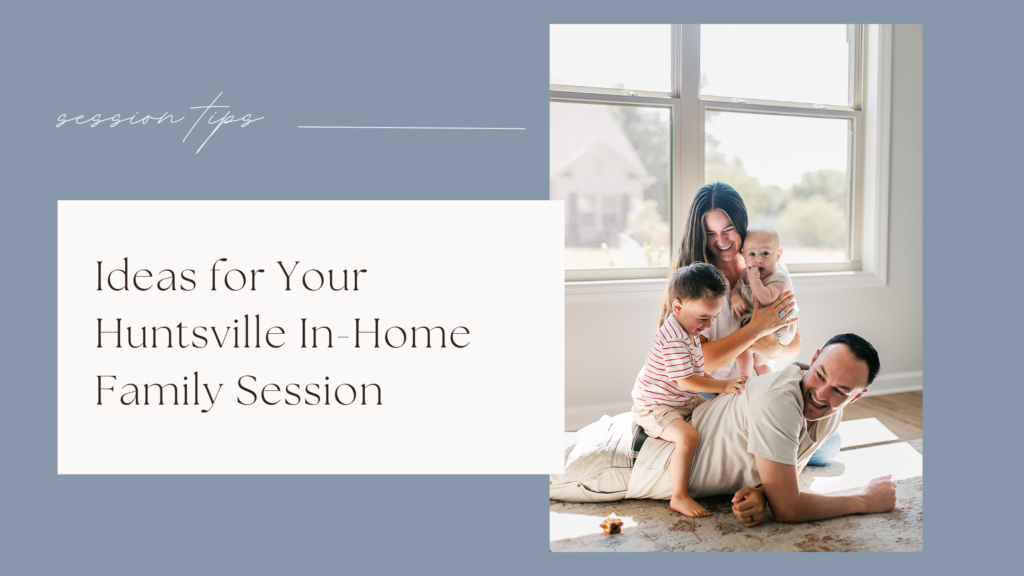 session tips

Ideas for Your Huntsville In-Home Family Session